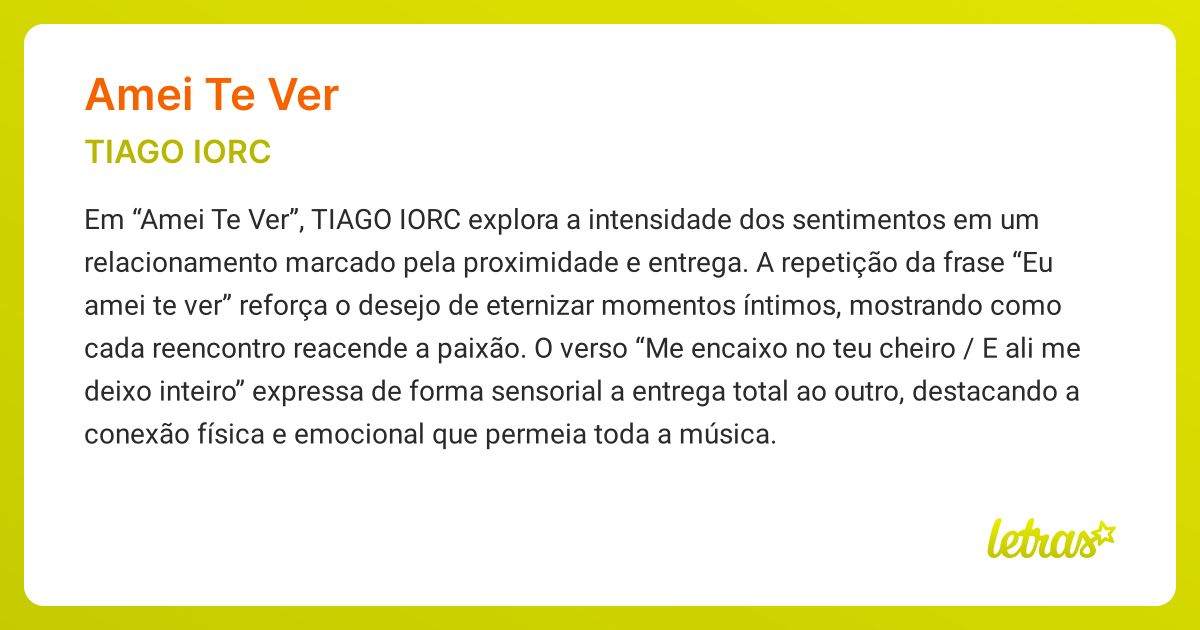 Amei Te Ver

TIAGO IORC

Em “Amei Te Ver”, TIAGO IORC explora a intensidade dos sentimentos em um relacionamento marcado pela proximidade e entrega. A repetição da frase “Eu amei te ver” reforça o desejo de eternizar momentos íntimos, mostrando como cada reencontro reacende a paixão. O verso “Me encaixo no teu cheiro / E ali me deixo inteiro” expressa de forma sensorial a entrega total ao outro, destacando a conexão física e emocional que permeia toda a música.

letras